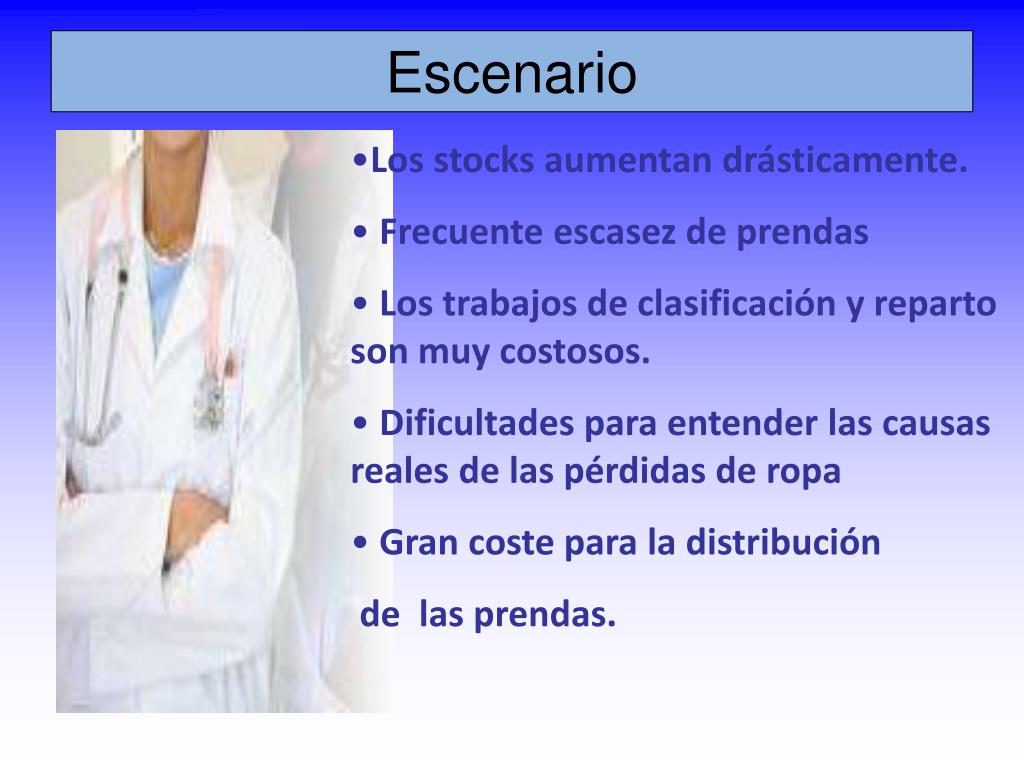 Escenario

•Los stocks aumentan drásticamente.

• Frecuente escasez de prendas

• Los trabajos de clasificación y reparto son muy costosos.

• Dificultades para entender las causas reales de las pérdidas de ropa

• Gran coste para la distribución

de las prendas.